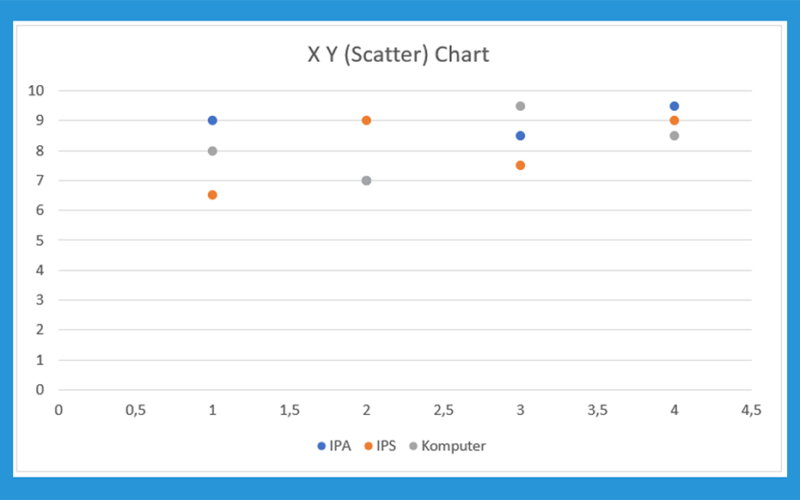 X Y (Scatter) Chart

10
9
8
7
6
5
4
3
2
1
0

0 0,5 1 1,5 2 2,5 3 3,5 4 4,5

IPA IPS Komputer